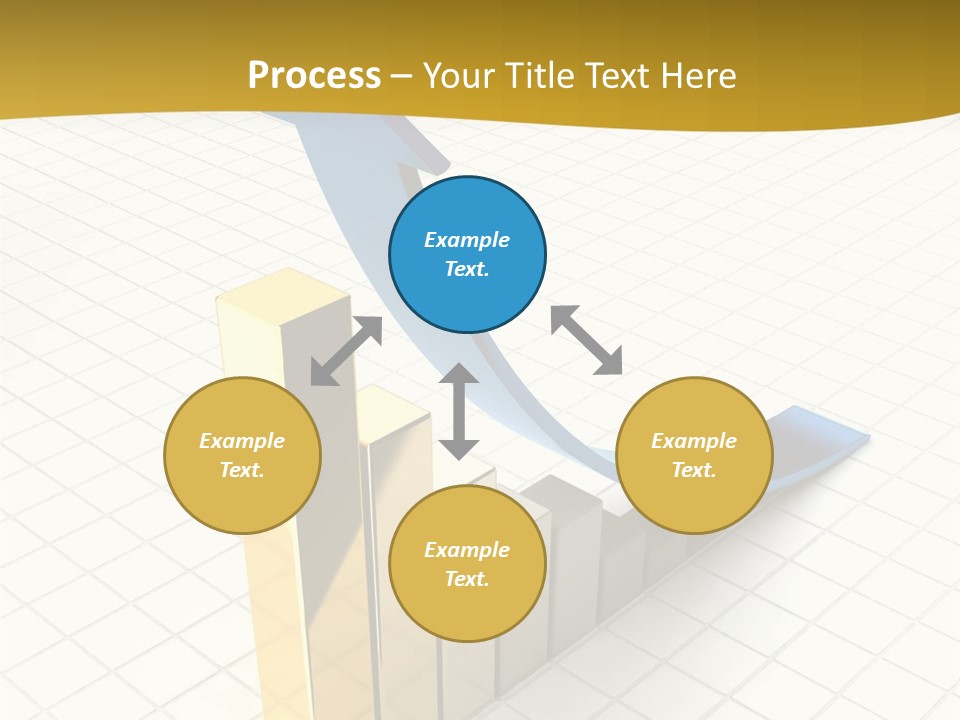 Process – Your Title Text Here

Example Text.

Example Text.

Example Text.

Example Text.